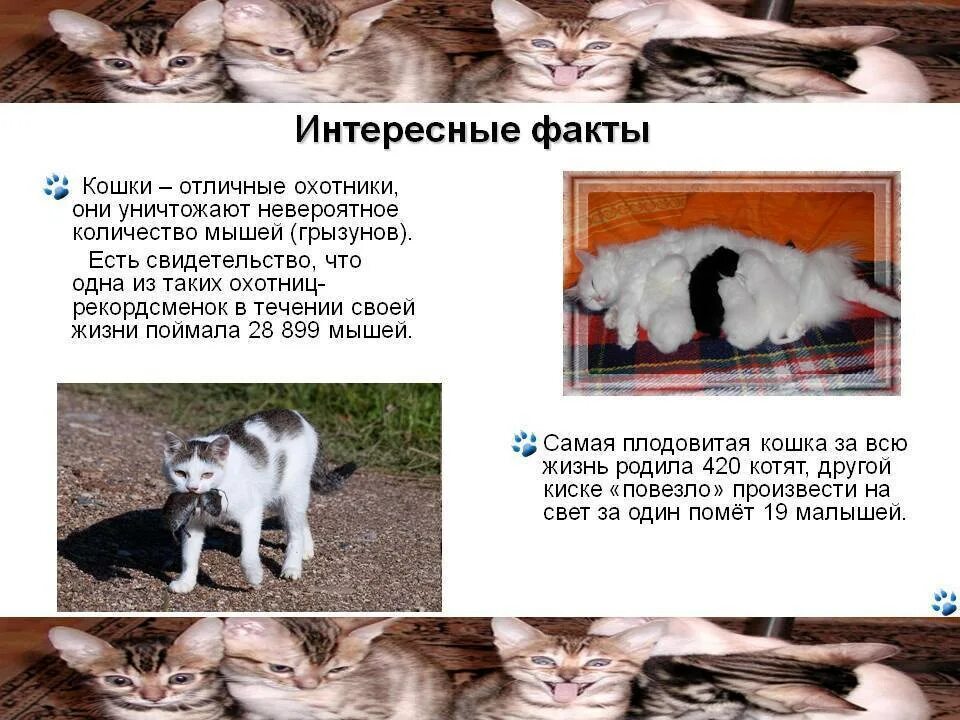 Интересные факты

Кошки – отличные охотники, они уничтожают невероятное количество мышей (грызунов).

Есть свидетельство, что одна из таких охотниц-рекордсменок в течении своей жизни поймала 28 899 мышей.

Самая плодовитая кошка за всю жизнь родила 420 котят, другой киске «повезло» произвести на свет за один помёт 19 малышей.